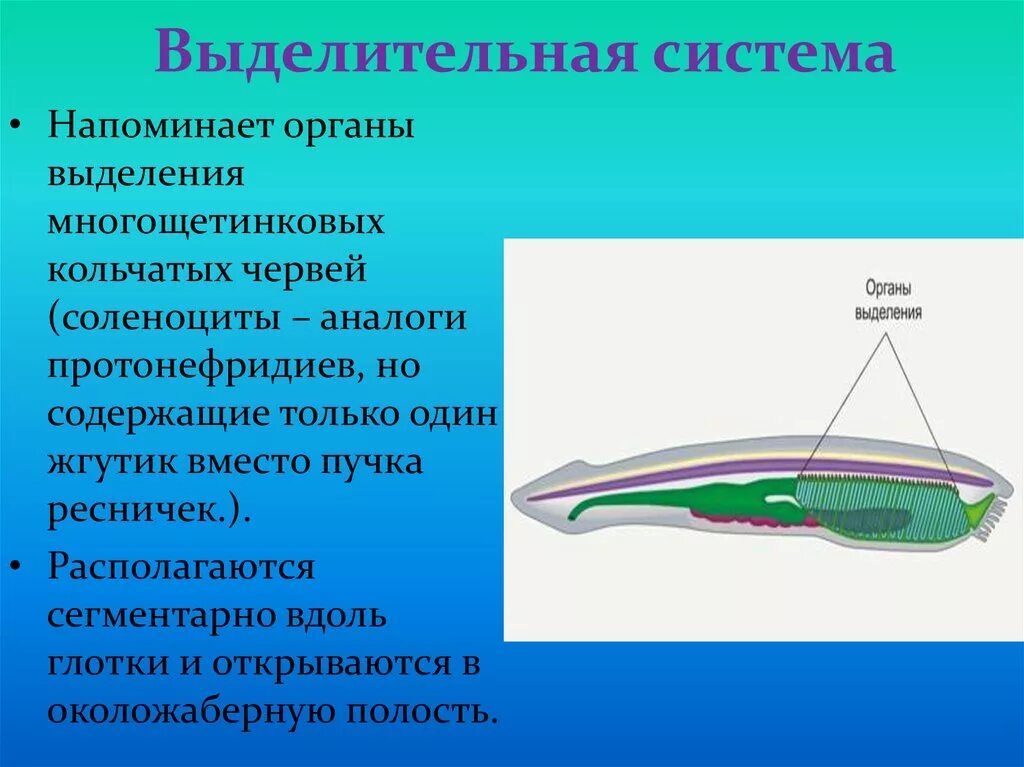 Выделительная система

• Напоминает органы выделения многощетинковых кольчатых червей (соленоциты – аналоги протонефридиев, но содержащие только один жгутик вместо пучка ресничек.).

• Располагаются сегментарно вдоль глотки и открываются в околожаберную полость.

Органы выделения